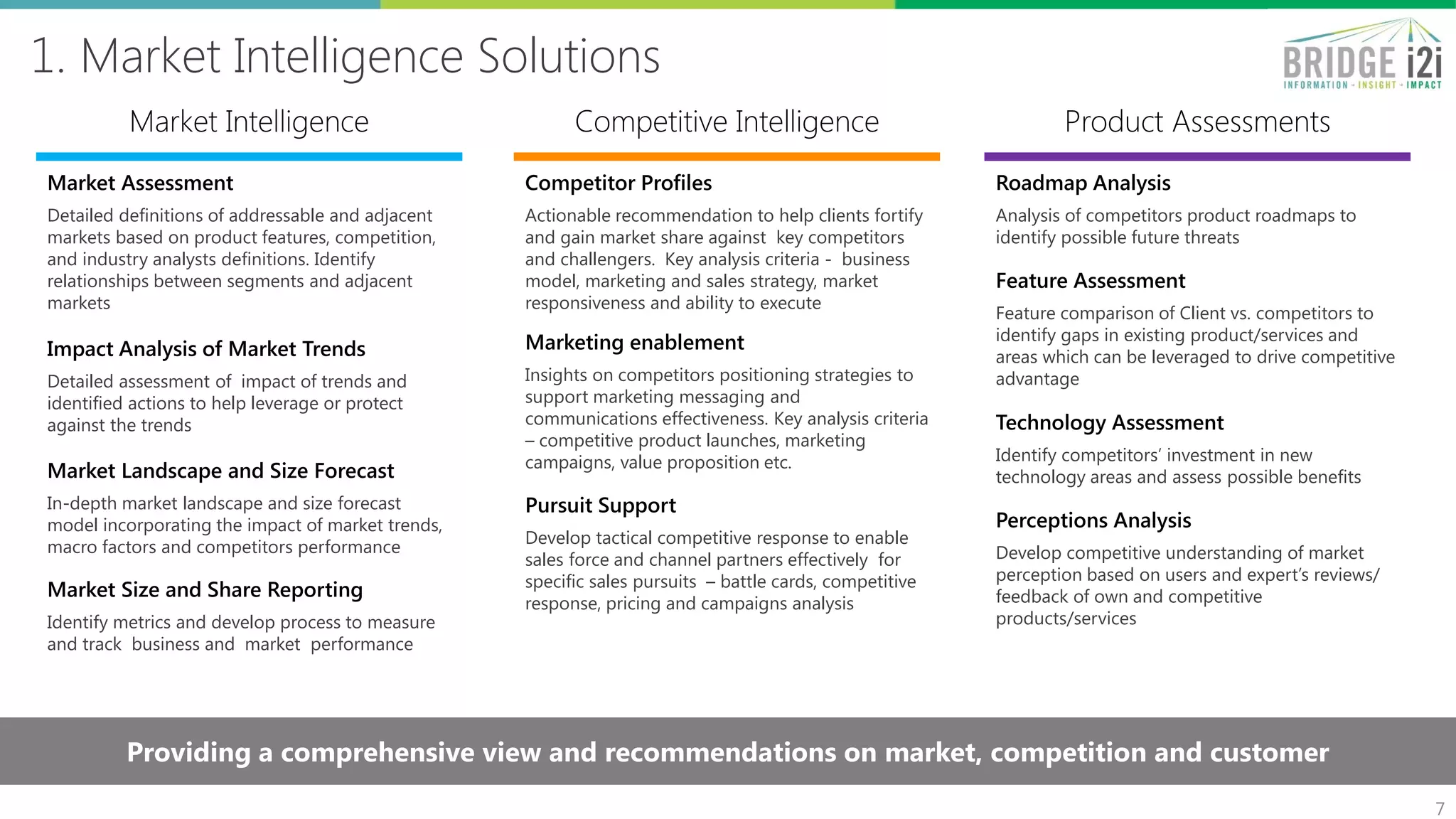 1. Market Intelligence Solutions

BRIDGE i2i
INFORMATION - INSIGHT - IMPACT

Market Intelligence

Market Assessment

Detailed definitions of addressable and adjacent markets based on product features, competition, and industry analysts definitions. Identify relationships between segments and adjacent markets

Impact Analysis of Market Trends

Detailed assessment of impact of trends and identified actions to help leverage or protect against the trends

Market Landscape and Size Forecast

In-depth market landscape and size forecast model incorporating the impact of market trends, macro factors and competitors performance

Market Size and Share Reporting

Identify metrics and develop process to measure and track business and market performance

Competitive Intelligence

Competitor Profiles

Actionable recommendation to help clients fortify and gain market share against key competitors and challengers. Key analysis criteria - business model, marketing and sales strategy, market responsiveness and ability to execute

Marketing enablement

Insights on competitors positioning strategies to support marketing messaging and communications effectiveness. Key analysis criteria – competitive product launches, marketing campaigns, value proposition etc.

Pursuit Support

Develop tactical competitive response to enable sales force and channel partners effectively for specific sales pursuits – battle cards, competitive response, pricing and campaigns analysis

Product Assessments

Roadmap Analysis

Analysis of competitors product roadmaps to identify possible future threats

Feature Assessment

Feature comparison of Client vs. competitors to identify gaps in existing product/services and areas which can be leveraged to drive competitive advantage

Technology Assessment

Identify competitors' investment in new technology areas and assess possible benefits

Perceptions Analysis

Develop competitive understanding of market perception based on users and expert's reviews/ feedback of own and competitive products/services

Providing a comprehensive view and recommendations on market, competition and customer

7